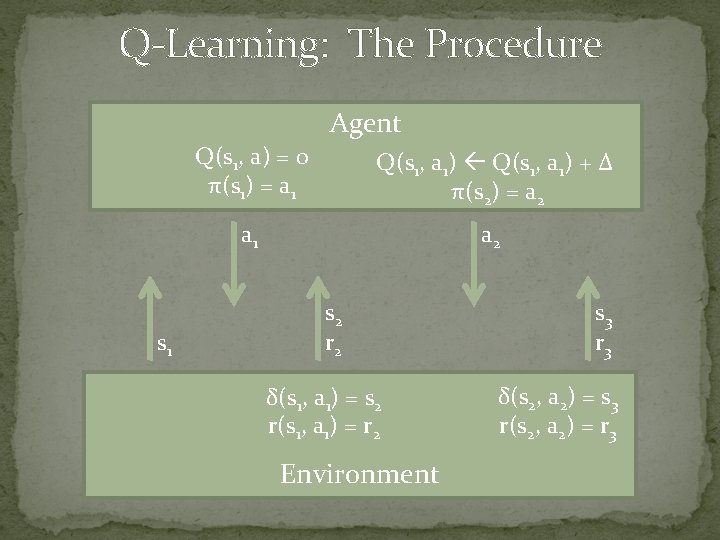 Q-Learning: The Procedure

Agent

$Q(s_1, a) = 0$
$\pi(s_1) = a_1$

$Q(s_1, a_1) \leftarrow Q(s_1, a_1) + \Delta$
$\pi(s_2) = a_2$

$a_1$

$a_2$

$s_1$

$s_2$
$r_2$

$s_3$
$r_3$

$\delta(s_1, a_1) = s_2$
$r(s_1, a_1) = r_2$

$\delta(s_2, a_2) = s_3$
$r(s_2, a_2) = r_3$

Environment